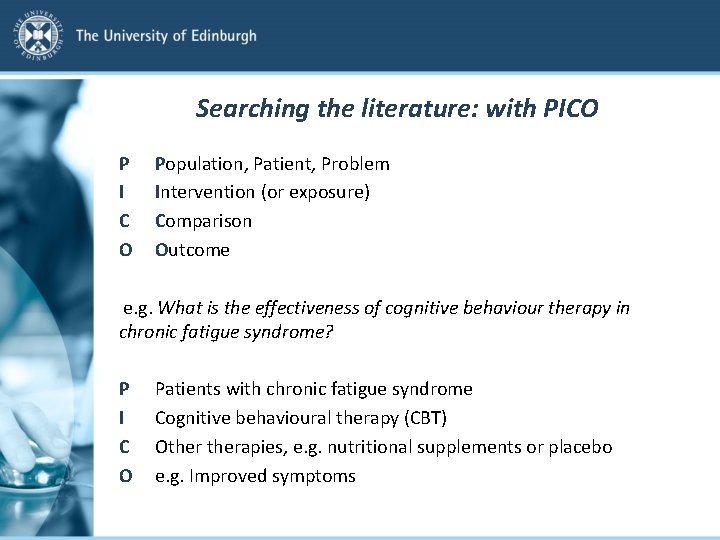 THE UNIVERSITY OF EDINBURGH

The University of Edinburgh

Searching the literature: with PICO

P Population, Patient, Problem
I Intervention (or exposure)
C Comparison
O Outcome

e.g. What is the effectiveness of cognitive behaviour therapy in chronic fatigue syndrome?

P Patients with chronic fatigue syndrome
I Cognitive behavioural therapy (CBT)
C Other therapies, e.g. nutritional supplements or placebo
O e.g. Improved symptoms